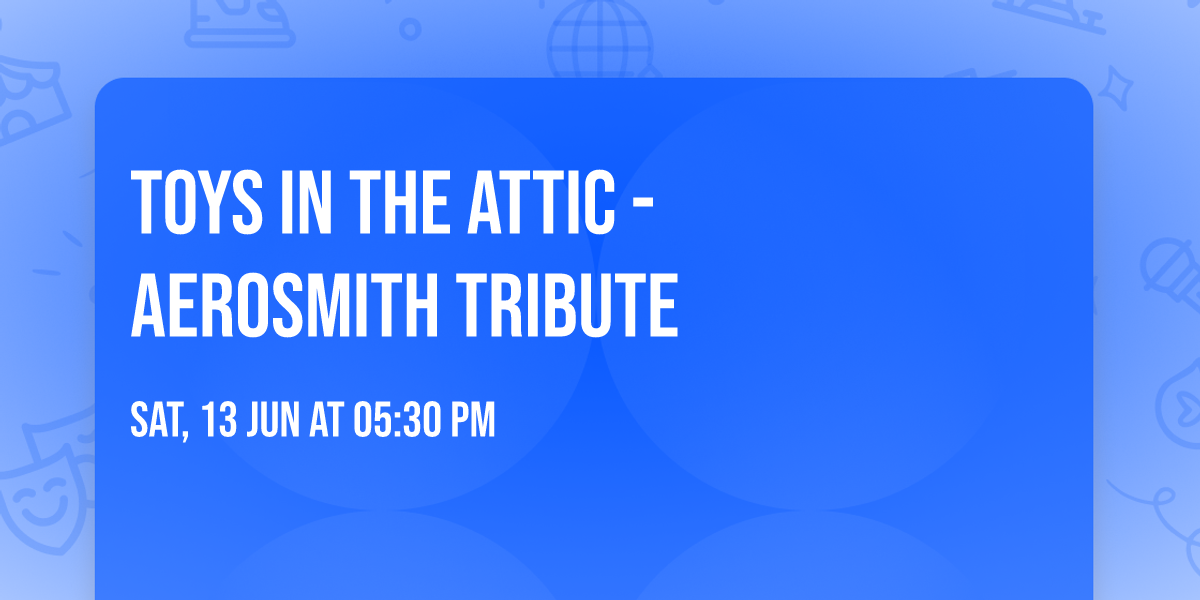 TOYS IN THE ATTIC - AEROSMITH TRIBUTE

SAT, 13 JUN AT 05:30 PM